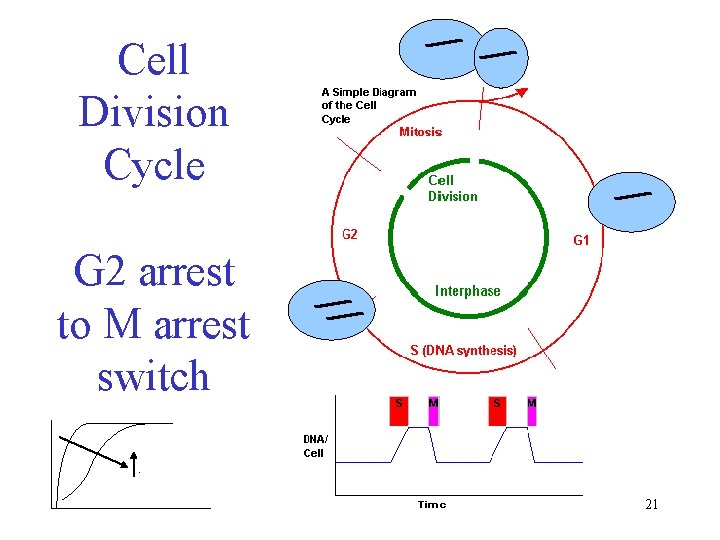 Cell Division Cycle

G2 arrest to M arrest switch

A Simple Diagram of the Cell Cycle

Mitosis

Cell Division

G2

G1

Interphase

S (DNA synthesis)

S M S M

DNA/ Cell

Time

21